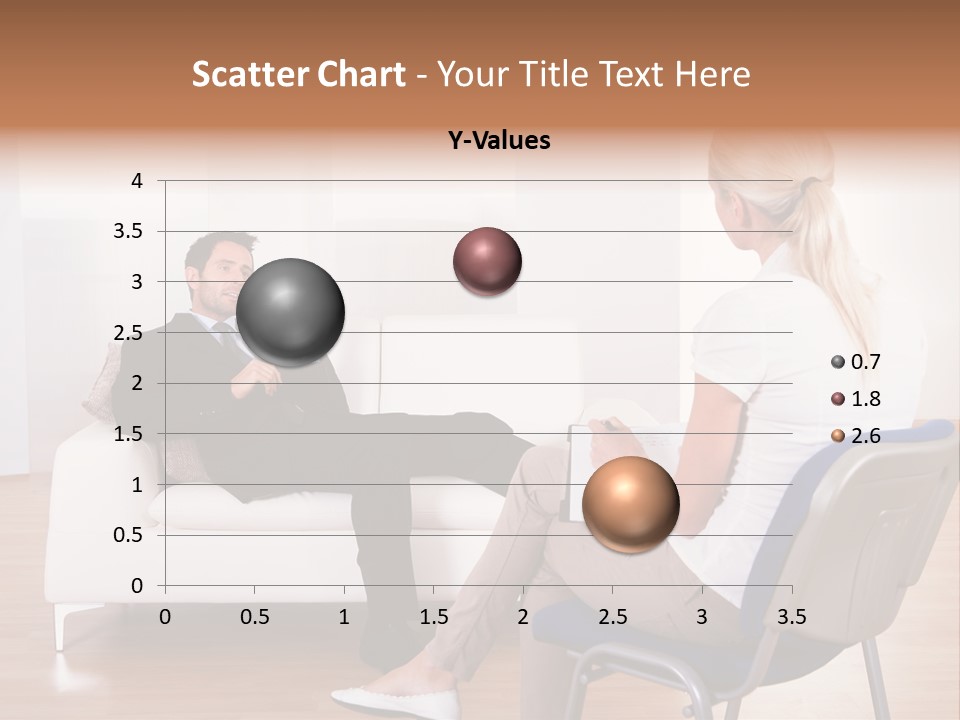 Scatter Chart - Your Title Text Here

Y-Values

4
3.5
3
2.5
2
1.5
1
0.5
0

0 0.5 1 1.5 2 2.5 3 3.5

0.7
1.8
2.6